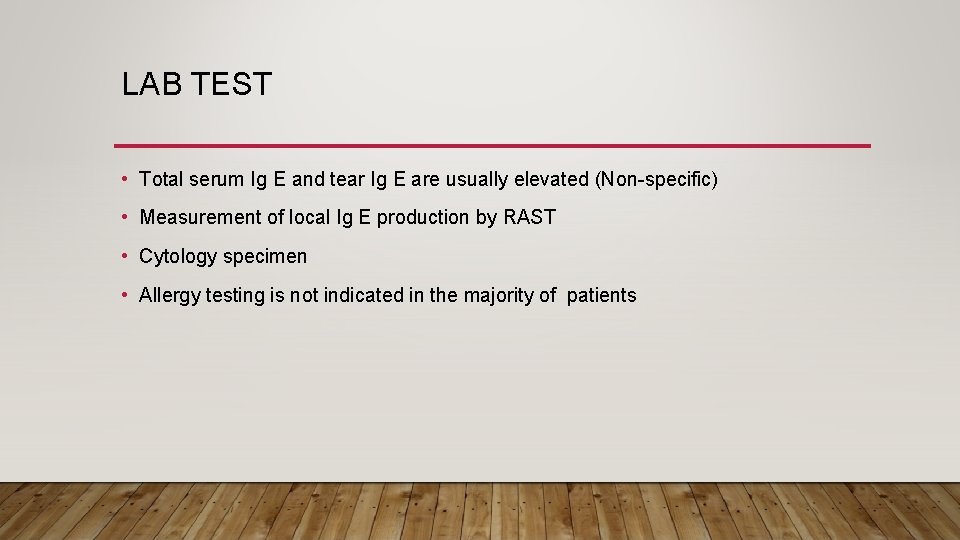 LAB TEST

• Total serum Ig E and tear Ig E are usually elevated (Non-specific)

• Measurement of local Ig E production by RAST

• Cytology specimen

• Allergy testing is not indicated in the majority of patients